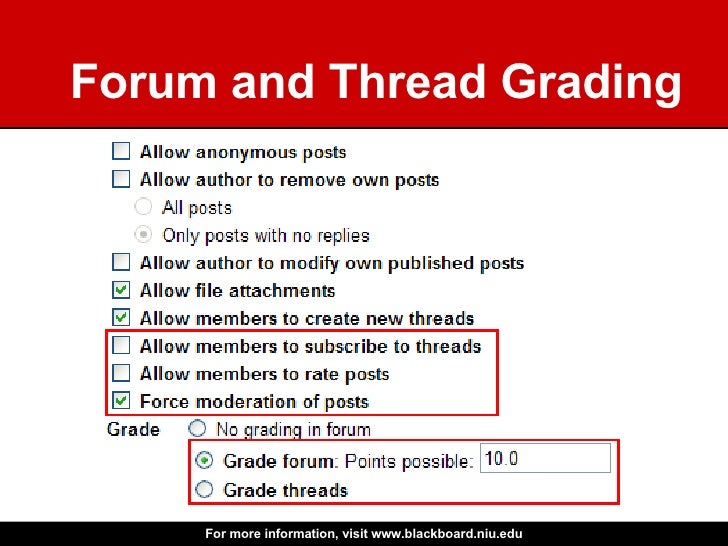 Forum and Thread Grading

Allow anonymous posts
Allow author to remove own posts
All posts
Only posts with no replies
Allow author to modify own published posts
Allow file attachments
Allow members to create new threads
Allow members to subscribe to threads
Allow members to rate posts
Force moderation of posts
Grade
No grading in forum
Grade forum: Points possible: 10.0
Grade threads

For more information, visit www.blackboard.niu.edu